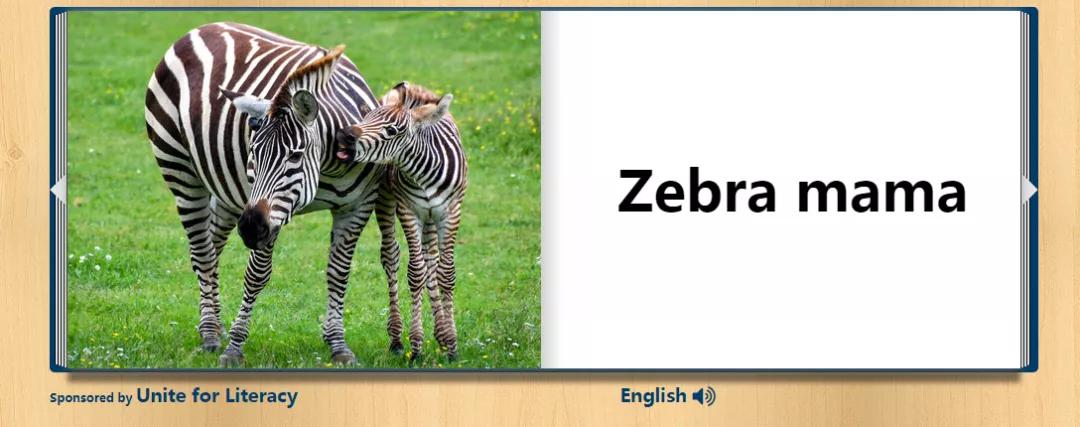 Zebra mama

Sponsored by Unite for Literacy

English